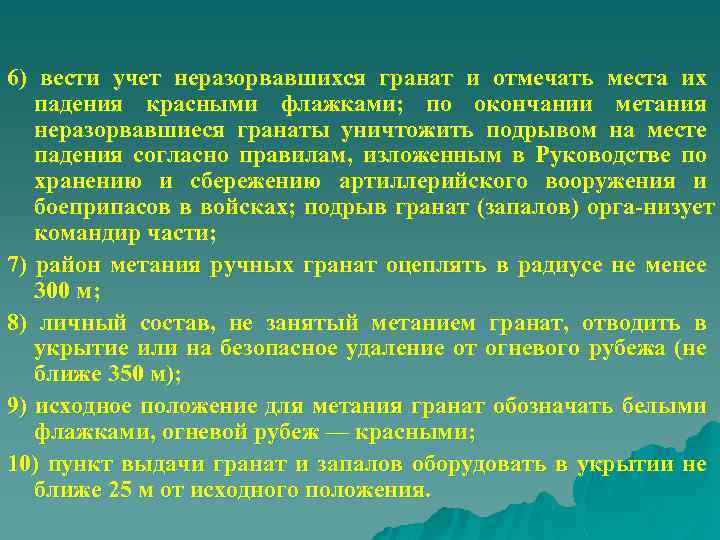 6) вести учет неразорвавшихся гранат и отмечать места их падения красными флажками; по окончании метания неразорвавшиеся гранаты уничтожить подрывом на месте падения согласно правилам, изложенным в Руководстве по хранению и сбережению артиллерийского вооружения и боеприпасов в войсках; подрыв гранат (запалов) орга-низует командир части;

7) район метания ручных гранат оцеплять в радиусе не менее 300 м;

8) личный состав, не занятый метанием гранат, отводить в укрытие или на безопасное удаление от огневого рубежа (не ближе 350 м);

9) исходное положение для метания гранат обозначать белыми флажками, огневой рубеж — красными;

10) пункт выдачи гранат и запалов оборудовать в укрытии не ближе 25 м от исходного положения.